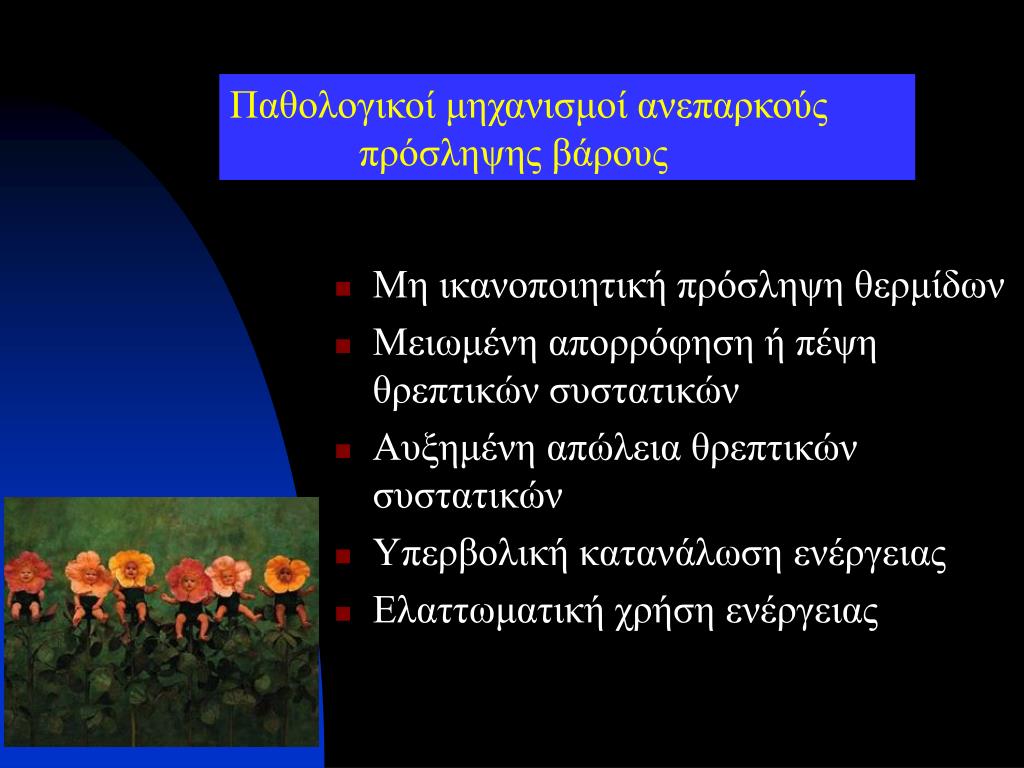 Παθολογικοί μηχανισμοί ανεπαρκούς πρόσληψης βάρους

Μη ικανοποιητική πρόσληψη θερμίδων

Μειωμένη απορρόφηση ή πέψη θρεπτικών συστατικών

Αυξημένη απώλεια θρεπτικών συστατικών

Υπερβολική κατανάλωση ενέργειας

Ελαττωματική χρήση ενέργειας